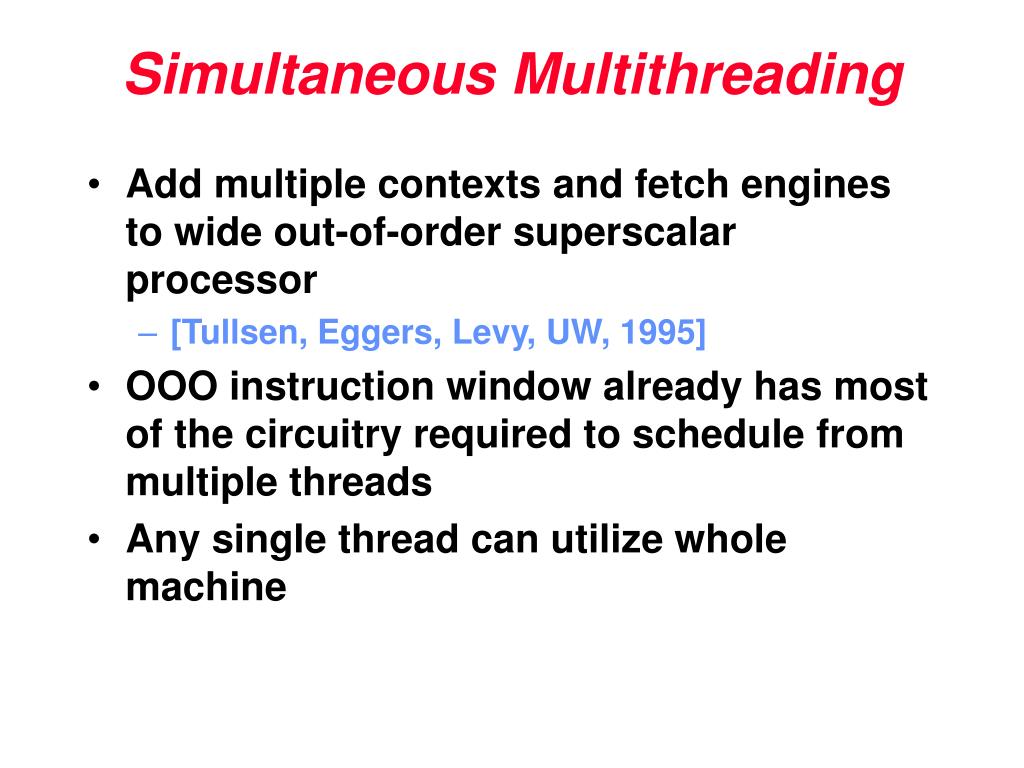 Simultaneous Multithreading

• Add multiple contexts and fetch engines to wide out-of-order superscalar processor
  – [Tullsen, Eggers, Levy, UW, 1995]
• OOO instruction window already has most of the circuitry required to schedule from multiple threads
• Any single thread can utilize whole machine